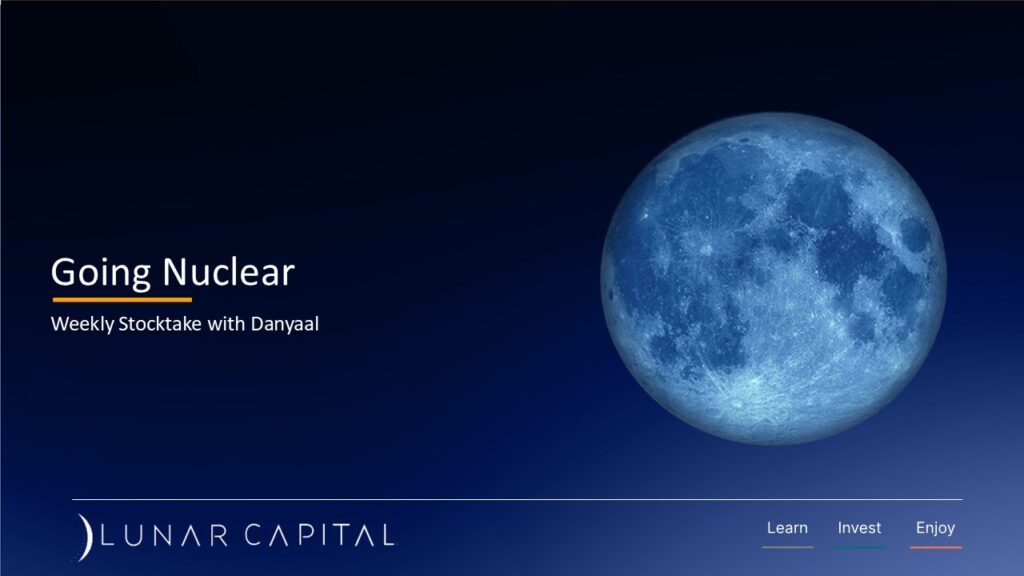 Going Nuclear

Weekly Stocktake with Danyaal

LUNAR CAPITAL

Learn Invest Enjoy